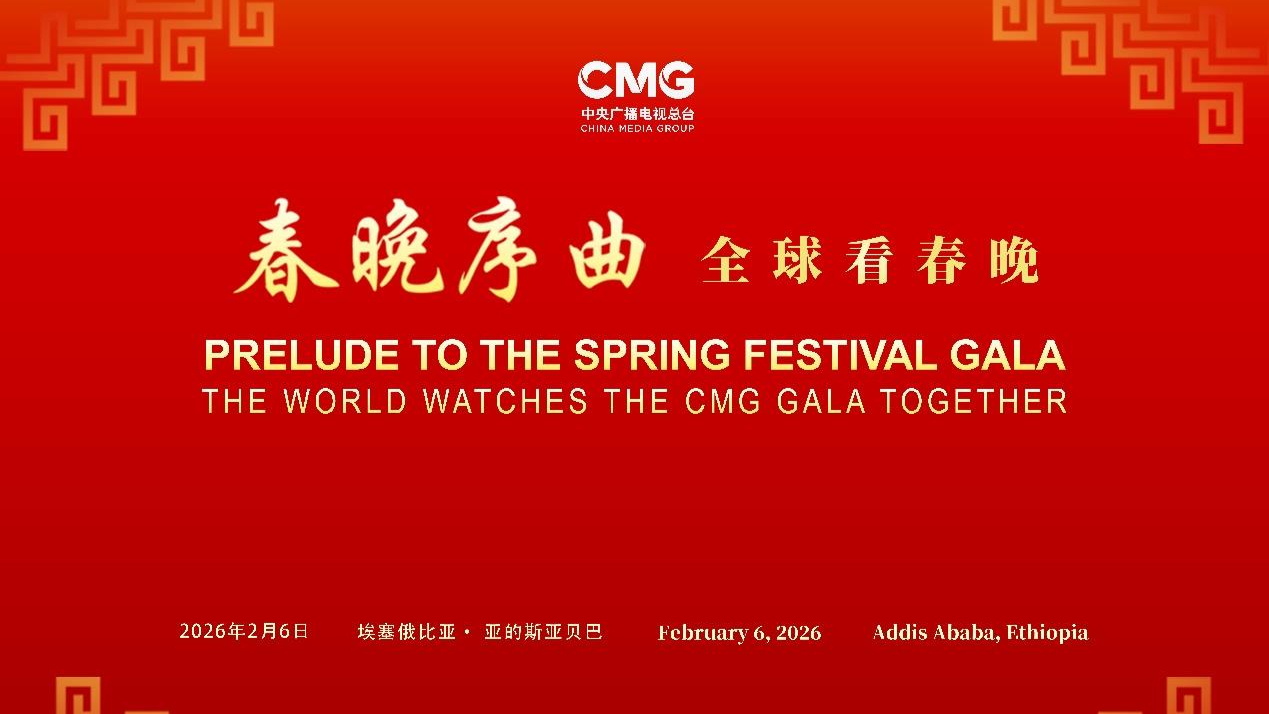 CMG
中央广播电视总台
CHINA MEDIA GROUP

春晚序曲 全球看春晚

PRELUDE TO THE SPRING FESTIVAL GALA
THE WORLD WATCHES THE CMG GALA TOGETHER

2026年2月6日 埃塞俄比亚 · 亚的斯亚贝巴 February 6, 2026 Addis Ababa, Ethiopia